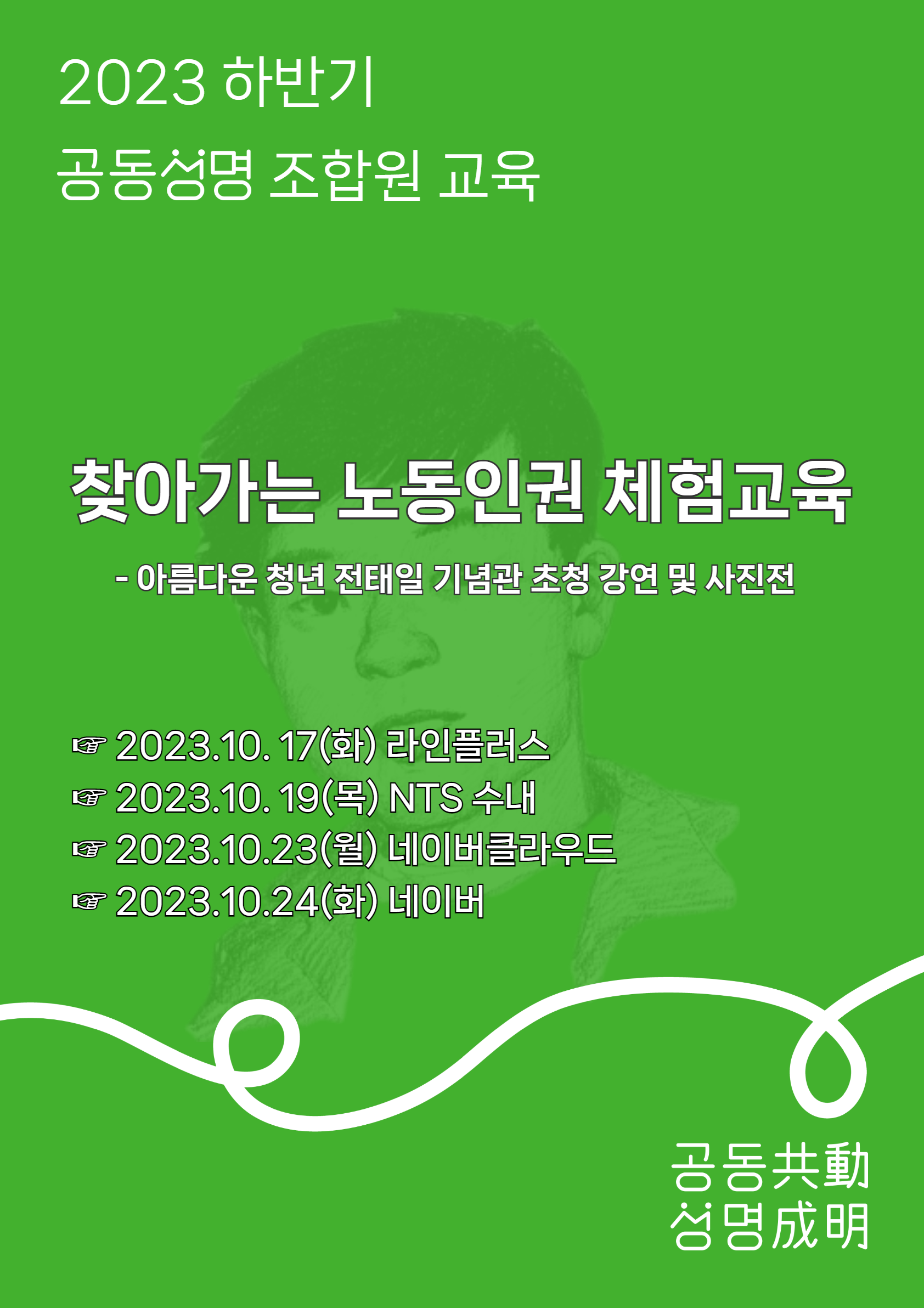 2023 하반기
공동성명 조합원 교육

찾아가는 노동인권 체험교육

- 아름다운 청년 전태일 기념관 초청 강연 및 사진전

☞ 2023.10. 17(화) 라인플러스
☞ 2023.10. 19(목) NTS 수내
☞ 2023.10.23(월) 네이버클라우드
☞ 2023.10.24(화) 네이버

공동共動
성명成明